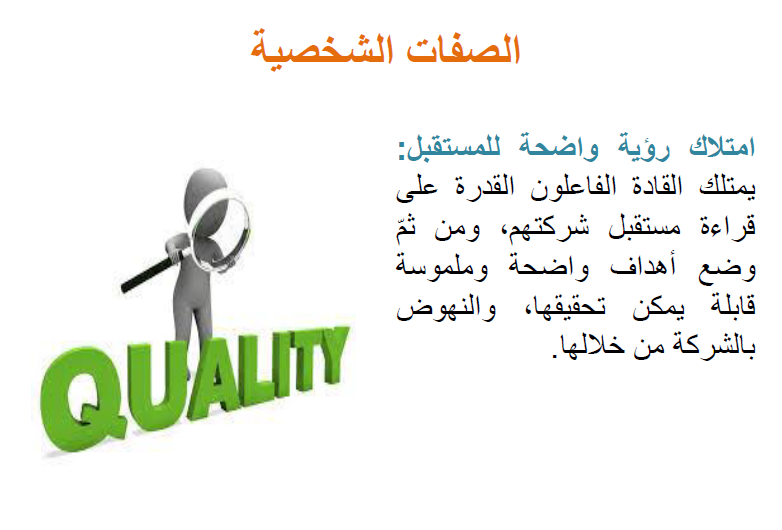 الصفات الشخصية

امتلاك رؤية واضحة للمستقبل:
يمتلك القادة الفاعلون القدرة على قراءة مستقبل شركتهم، ومن ثمّ وضع أهداف واضحة وملموسة قابلة يمكن تحقيقها، والنهوض بالشركة من خلالها.

QUALITY